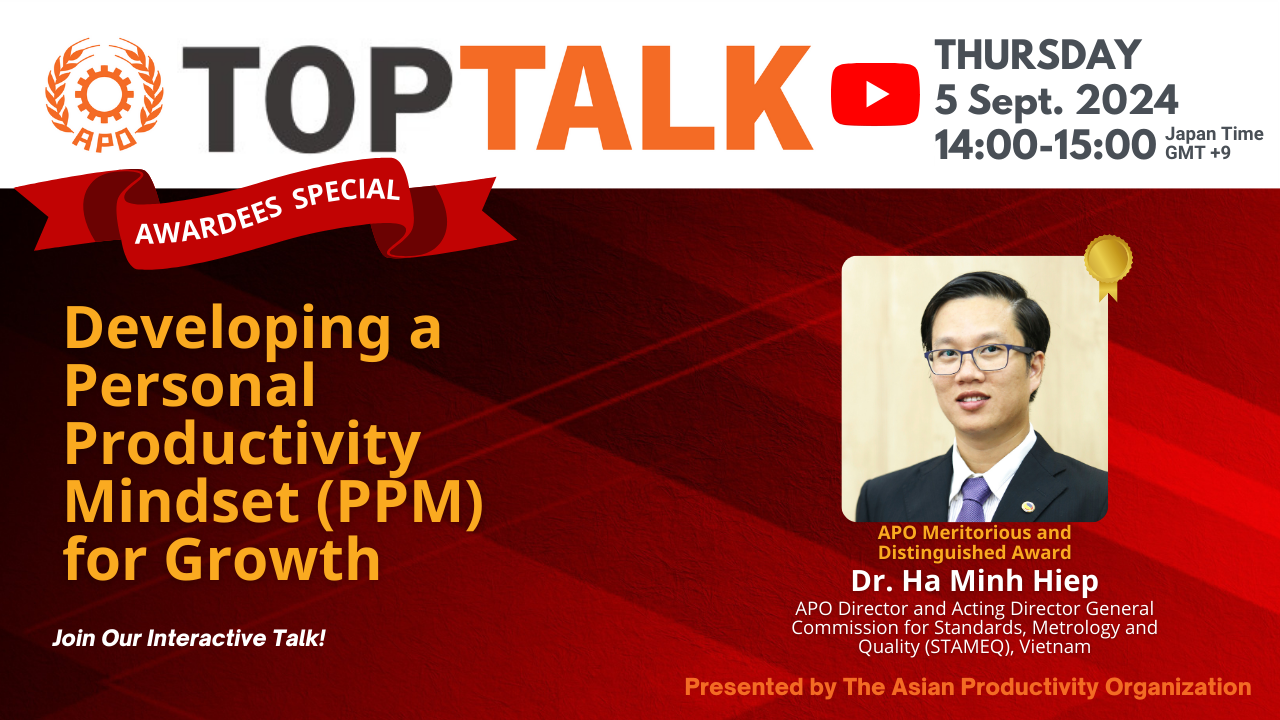 APO

TOPTALK

THURSDAY
5 Sept. 2024
14:00-15:00 Japan Time GMT +9

AWARDEES SPECIAL

Developing a Personal Productivity Mindset (PPM) for Growth

Join Our Interactive Talk!

APO Meritorious and Distinguished Award
Dr. Ha Minh Hiep
APO Director and Acting Director General Commission for Standards, Metrology and Quality (STAMEQ), Vietnam

Presented by The Asian Productivity Organization